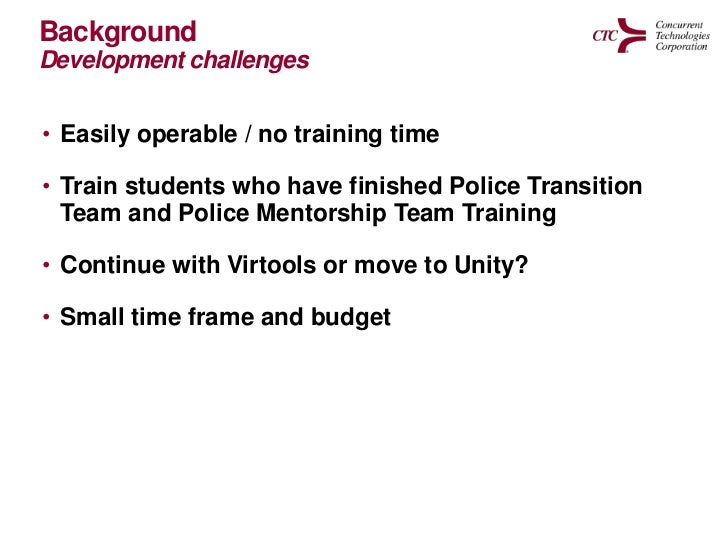 Background
Development challenges

CTC Concurrent Technologies Corporation

• Easily operable / no training time

• Train students who have finished Police Transition Team and Police Mentorship Team Training

• Continue with Virtools or move to Unity?

• Small time frame and budget